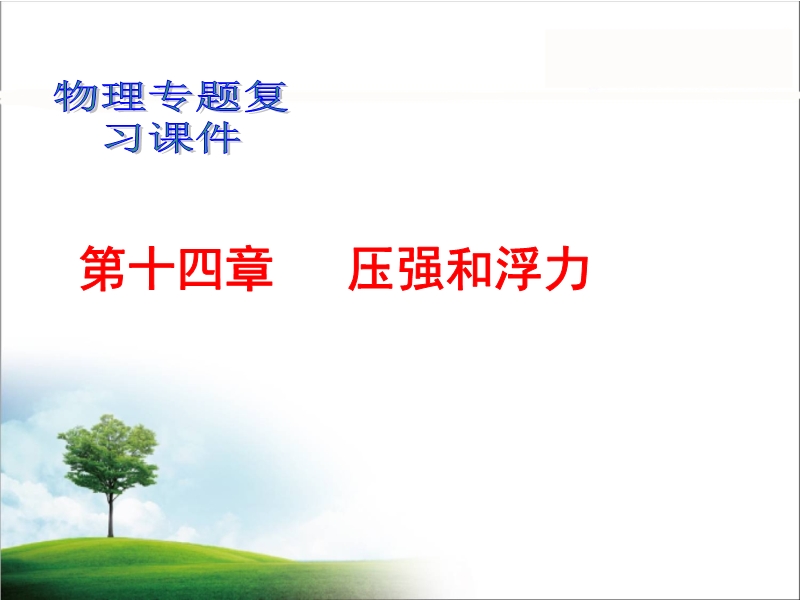 物理专题复习课件

第十四章　压强和浮力